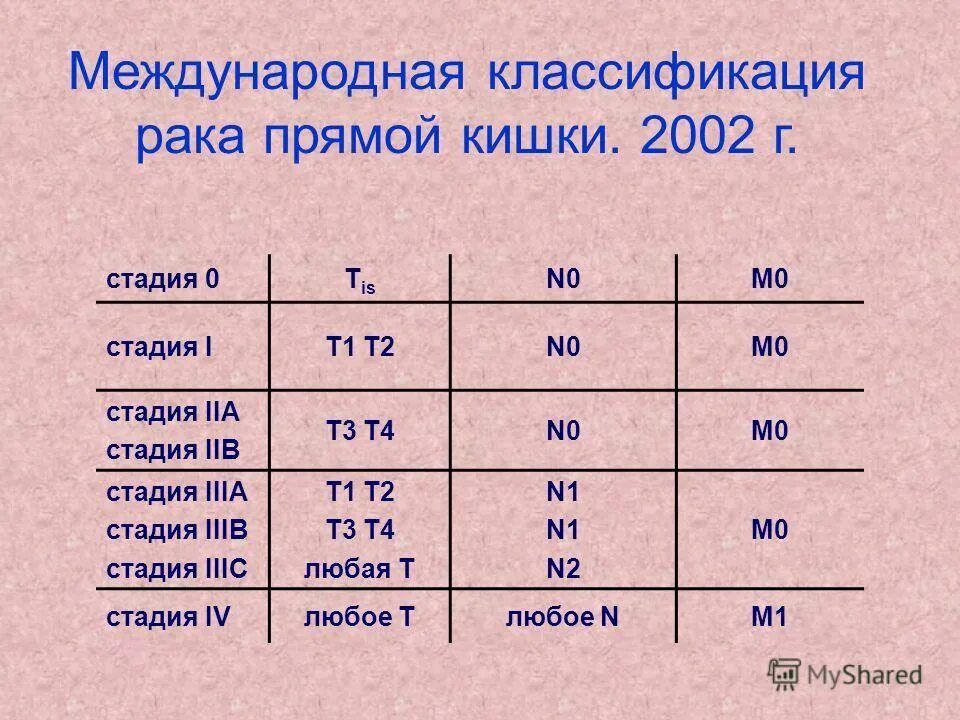 Международная классификация рака прямой кишки. 2002 г.

| стадия 0 | $T_{is}$ | N0 | M0 |
|---|---|---|---|
| стадия I | T1 T2 | N0 | M0 |
| стадия IIA стадия IIB | T3 T4 | N0 | M0 |
| стадия IIIA стадия IIIB стадия IIIC | T1 T2 T3 T4 любая T | N1 N1 N2 | M0 |
| стадия IV | любое T | любое N | M1 |

MyShared